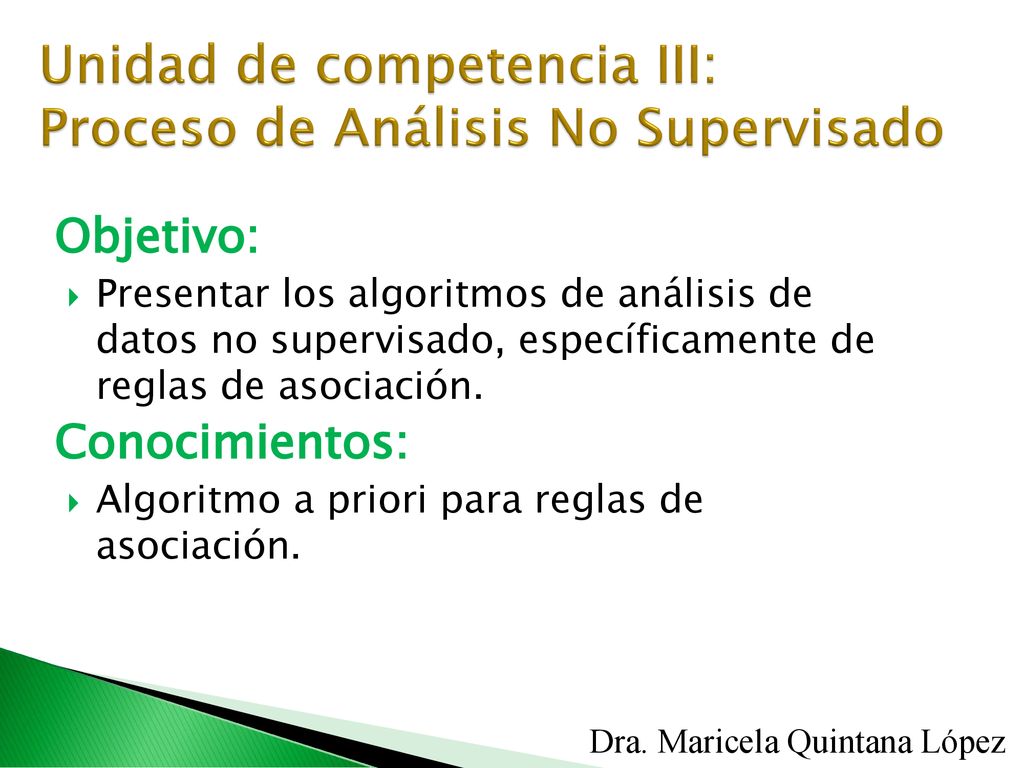 Unidad de competencia III:
Proceso de Análisis No Supervisado

Objetivo:

Presentar los algoritmos de análisis de datos no supervisado, específicamente de reglas de asociación.

Conocimientos:

Algoritmo a priori para reglas de asociación.

Dra. Maricela Quintana López